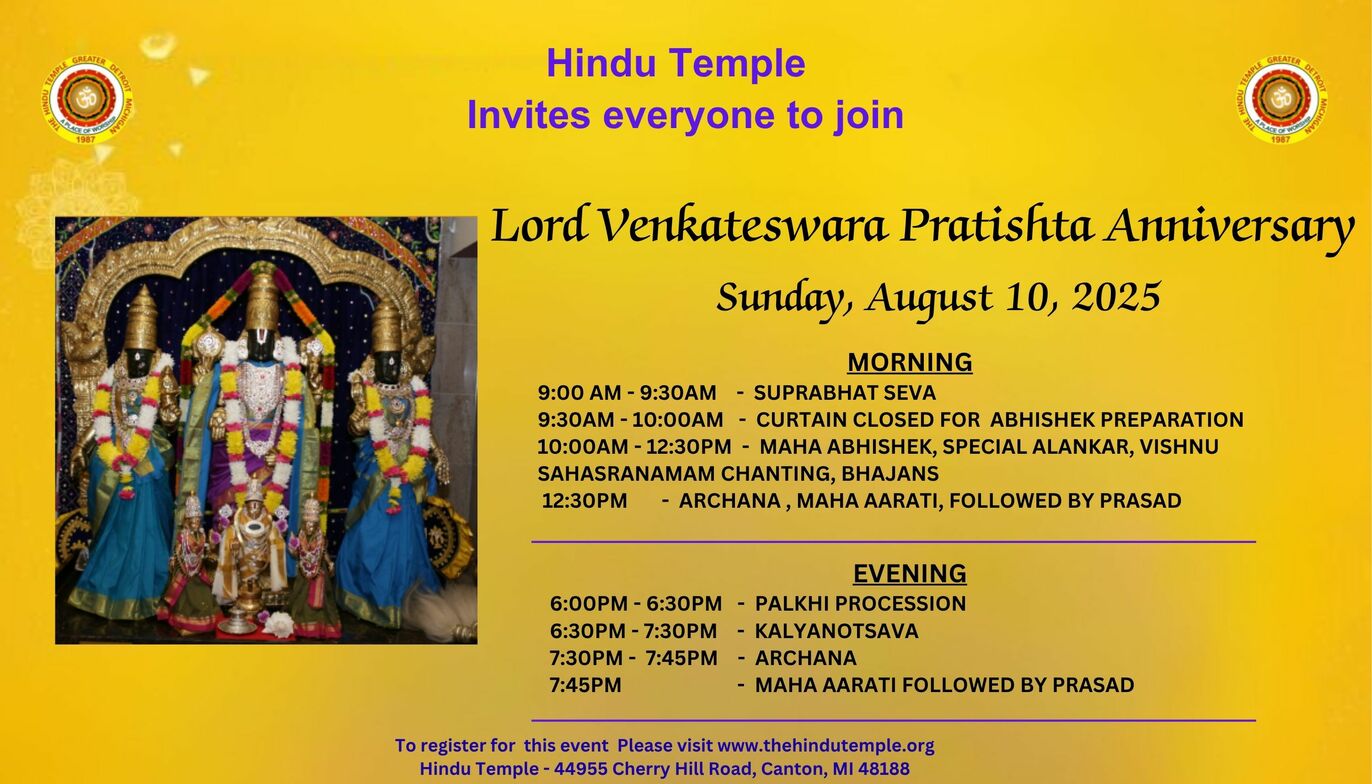 THE HINDU TEMPLE GREATER DETROIT MICHIGAN A PLACE OF WORSHIP 1987

Hindu Temple
Invites everyone to join

THE HINDU TEMPLE GREATER DETROIT MICHIGAN A PLACE OF WORSHIP 1987

Lord Venkateswara Pratishta Anniversary

Sunday, August 10, 2025

MORNING

9:00 AM - 9:30AM - SUPRABHAT SEVA
9:30AM - 10:00AM - CURTAIN CLOSED FOR ABHISHEK PREPARATION
10:00AM - 12:30PM - MAHA ABHISHEK, SPECIAL ALANKAR, VISHNU SAHASRANAMAM CHANTING, BHAJANS
12:30PM - ARCHANA , MAHA AARATI, FOLLOWED BY PRASAD

EVENING

6:00PM - 6:30PM - PALKHI PROCESSION
6:30PM - 7:30PM - KALYANOTSAVA
7:30PM - 7:45PM - ARCHANA
7:45PM - MAHA AARATI FOLLOWED BY PRASAD

To register for this event Please visit www.thehindutemple.org
Hindu Temple - 44955 Cherry Hill Road, Canton, MI 48188